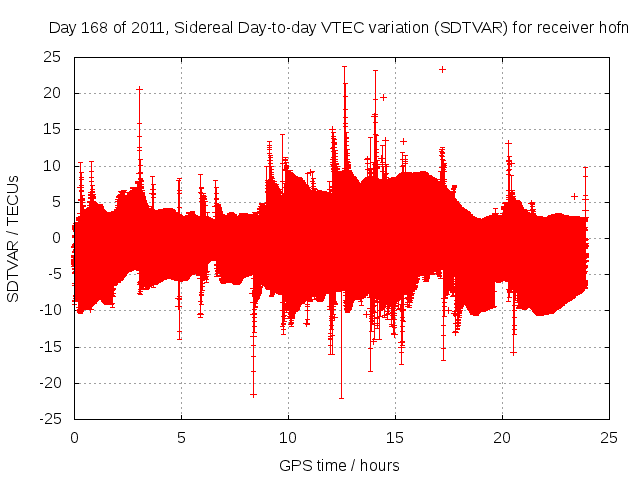 Day 168 of 2011, Sidereal Day-to-day VTEC variation (SDTVAR) for receiver hofn

SDTVAR / TECUs

25
20
15
10
5
0
-5
-10
-15
-20
-25

0
5
10
15
20
25

GPS time / hours